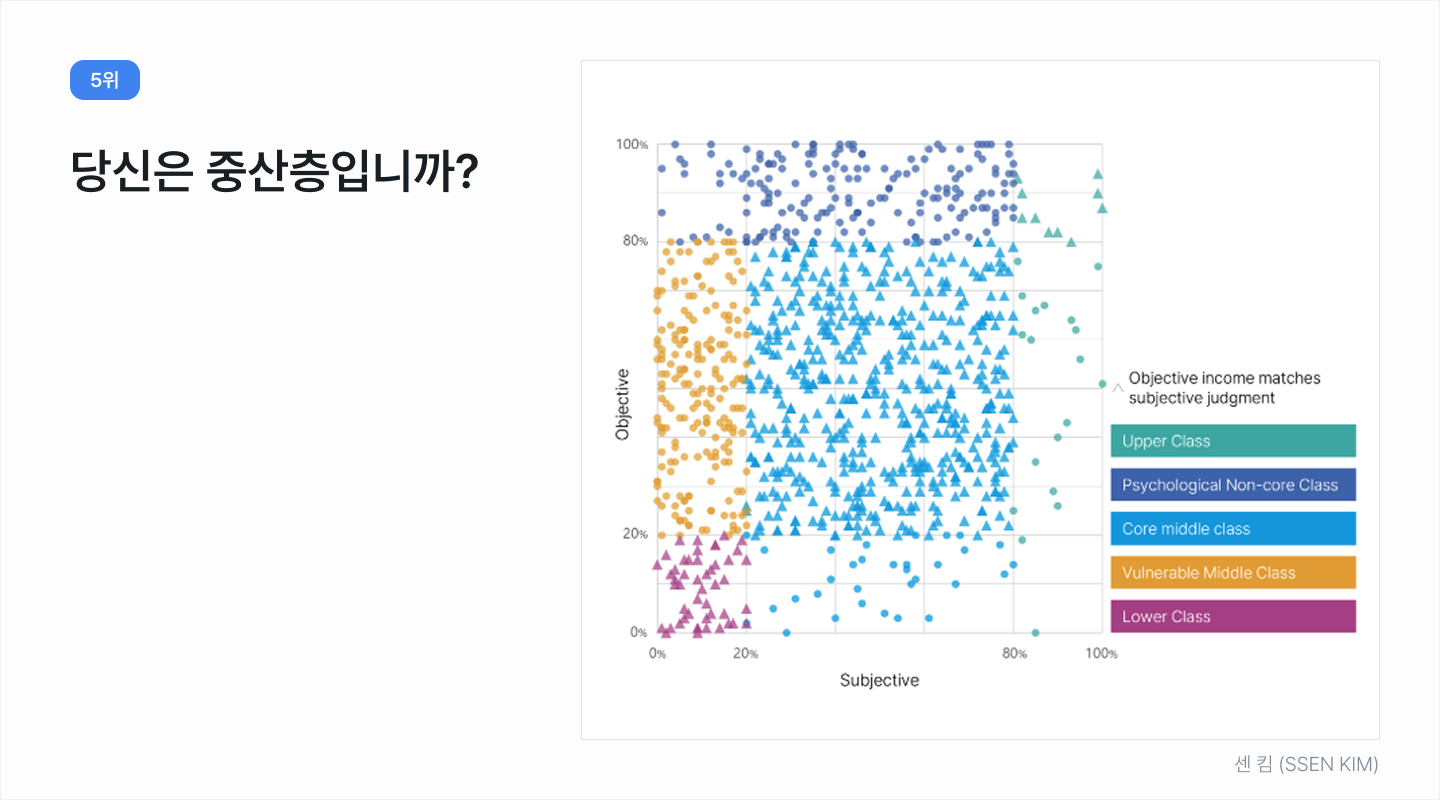 5위

당신은 중산층입니까?

100%
80%
20%
0%
Objective
0%
20%
80%
100%
Subjective

Objective income matches subjective judgment
Upper Class
Psychological Non-core Class
Core middle class
Vulnerable Middle Class
Lower Class

센 킴 (SSEN KIM)